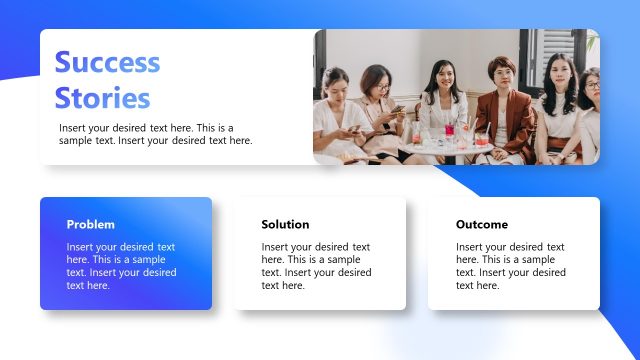 Success Stories

Insert your desired text here. This is a sample text. Insert your desired text here.

Problem

Insert your desired text here. This is a sample text. Insert your desired text here.

Solution

Insert your desired text here. This is a sample text. Insert your desired text here.

Outcome

Insert your desired text here. This is a sample text. Insert your desired text here.